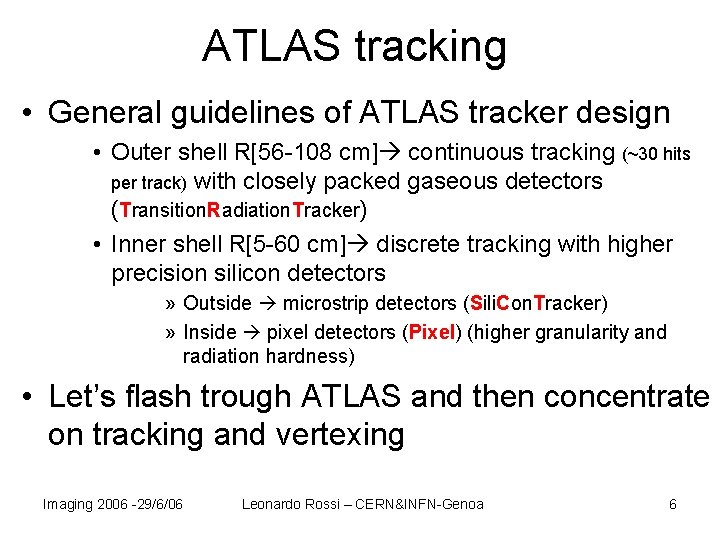 ATLAS tracking

• General guidelines of ATLAS tracker design

• Outer shell R[56-108 cm]→ continuous tracking (~30 hits per track) with closely packed gaseous detectors (TransitionRadiationTracker)

• Inner shell R[5-60 cm]→ discrete tracking with higher precision silicon detectors

» Outside → microstrip detectors (SiliConTracker)

» Inside → pixel detectors (Pixel) (higher granularity and radiation hardness)

• Let's flash trough ATLAS and then concentrate on tracking and vertexing

Imaging 2006 -29/6/06

Leonardo Rossi – CERN&INFN-Genoa

6